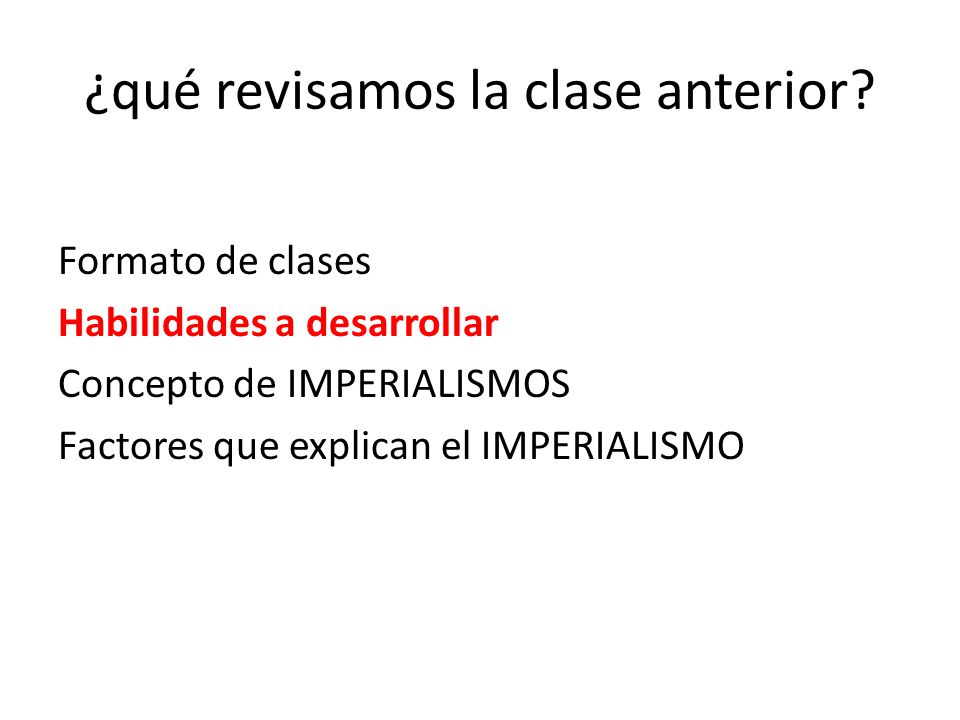 ¿qué revisamos la clase anterior?

Formato de clases
Habilidades a desarrollar
Concepto de IMPERIALISMOS
Factores que explican el IMPERIALISMO